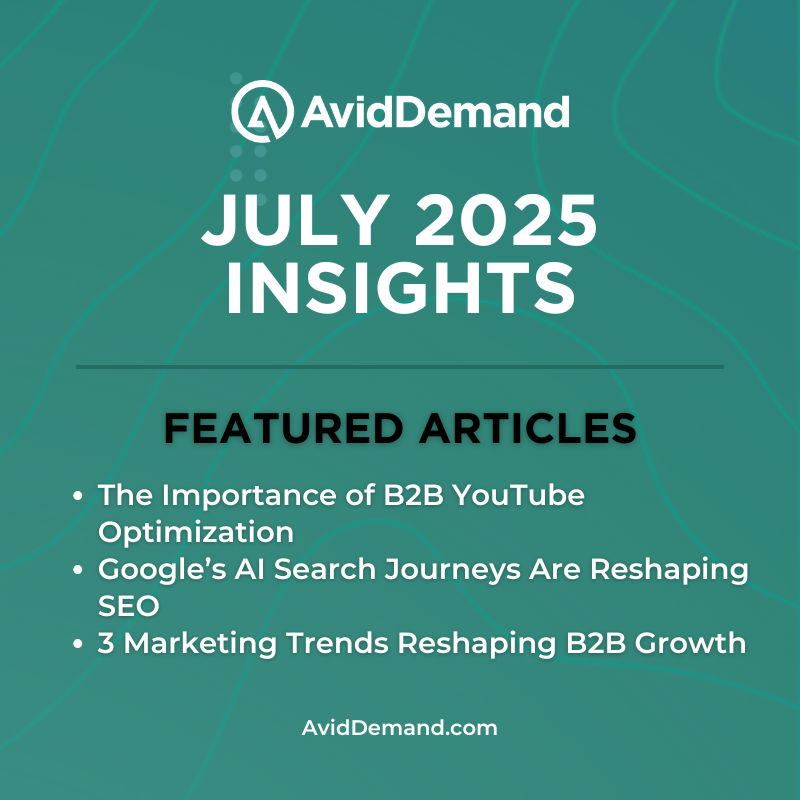 AvidDemand

JULY 2025 INSIGHTS

FEATURED ARTICLES

• The Importance of B2B YouTube Optimization
• Google's AI Search Journeys Are Reshaping SEO
• 3 Marketing Trends Reshaping B2B Growth

AvidDemand.com